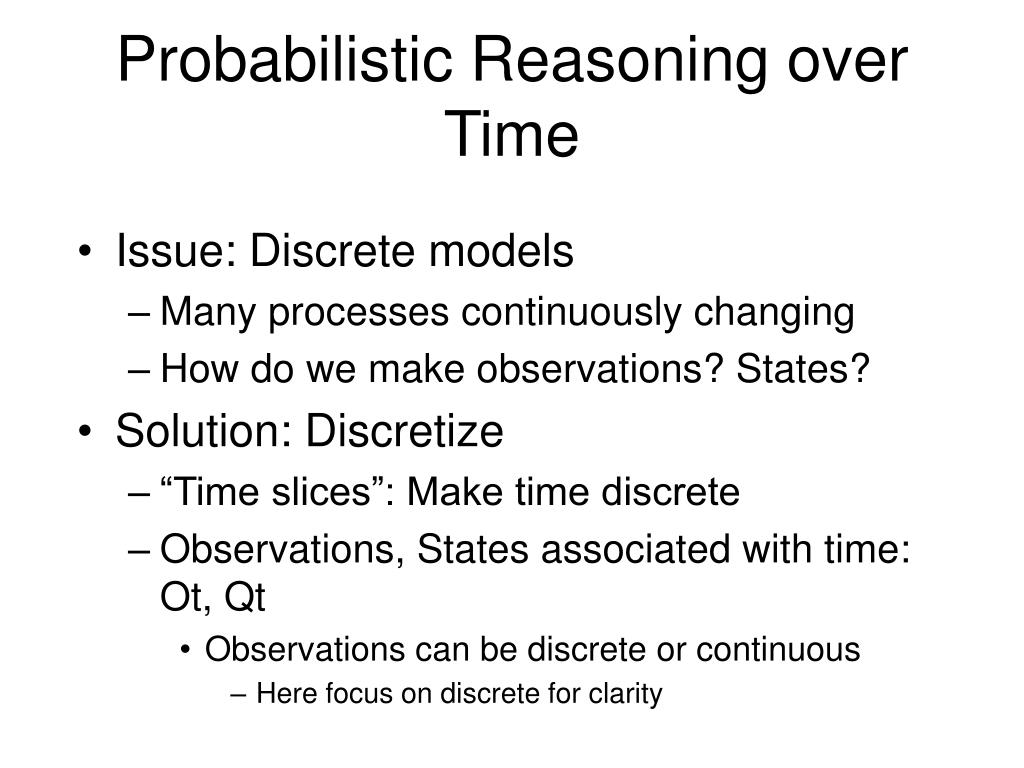 Probabilistic Reasoning over Time

• Issue: Discrete models
– Many processes continuously changing
– How do we make observations? States?
• Solution: Discretize
– “Time slices”: Make time discrete
– Observations, States associated with time: Ot, Qt
• Observations can be discrete or continuous
– Here focus on discrete for clarity